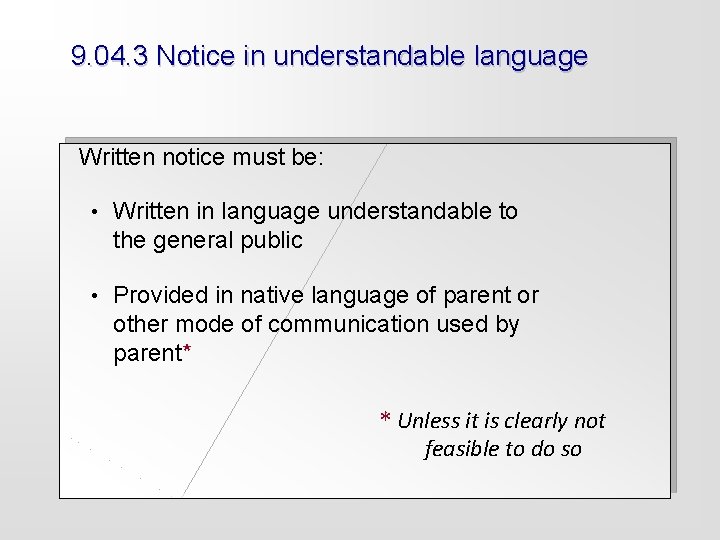 9.04.3 Notice in understandable language

Written notice must be:

• Written in language understandable to the general public

• Provided in native language of parent or other mode of communication used by parent*

* Unless it is clearly not feasible to do so